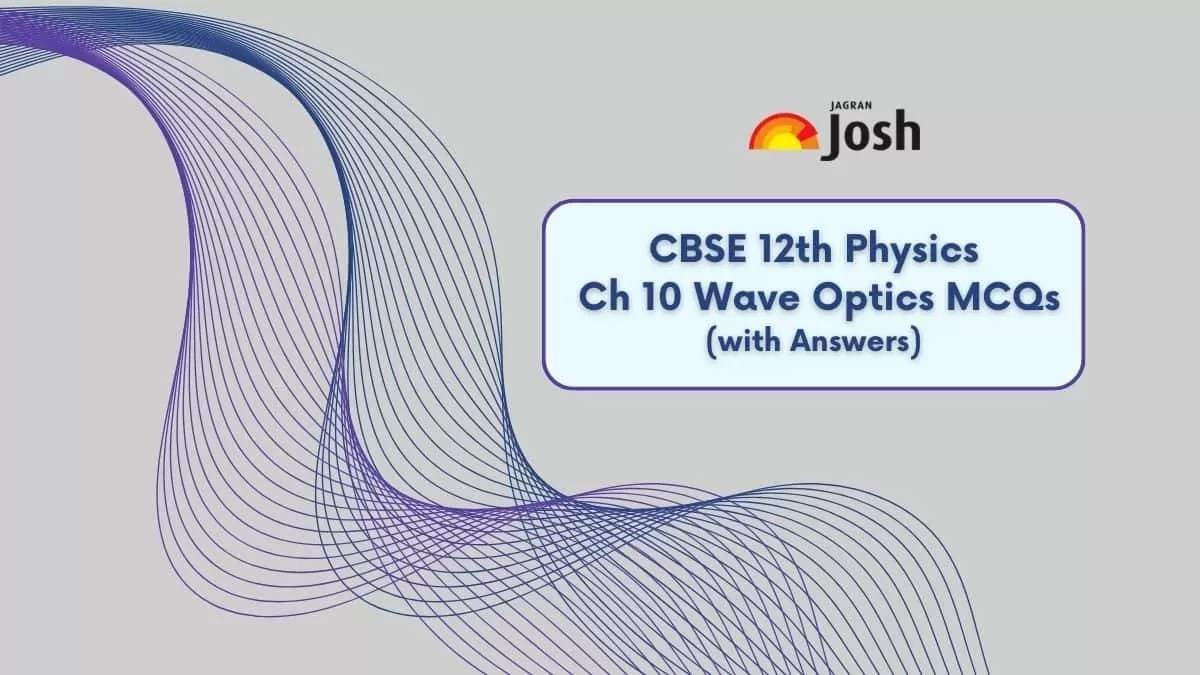 JAGRAN
Josh

CBSE 12th Physics
Ch 10 Wave Optics MCQs
(with Answers)